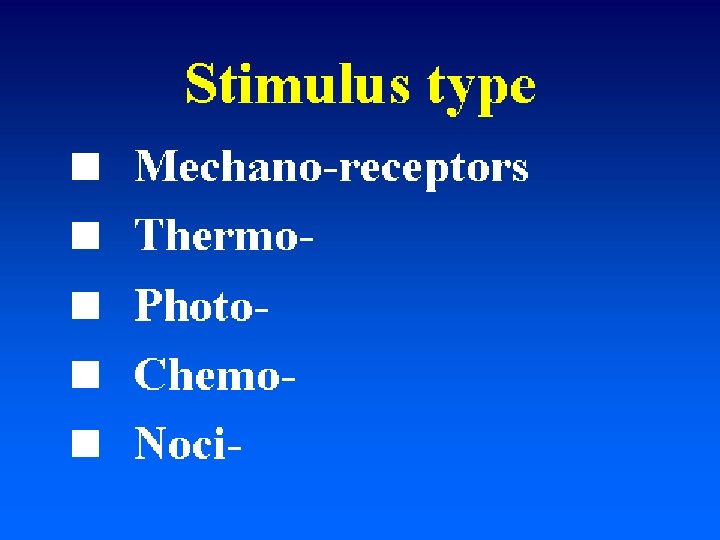 Stimulus type

- Mechano-receptors
- Thermo-
- Photo-
- Chemo-
- Noci-